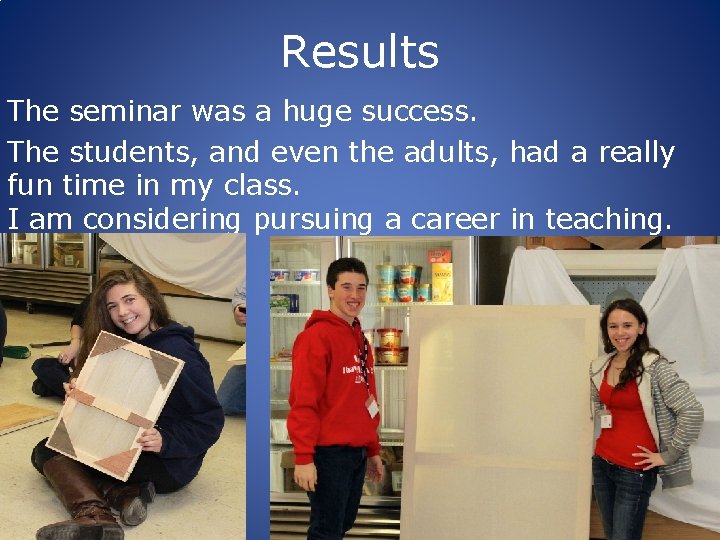 Results

The seminar was a huge success.

The students, and even the adults, had a really fun time in my class.

I am considering pursuing a career in teaching.